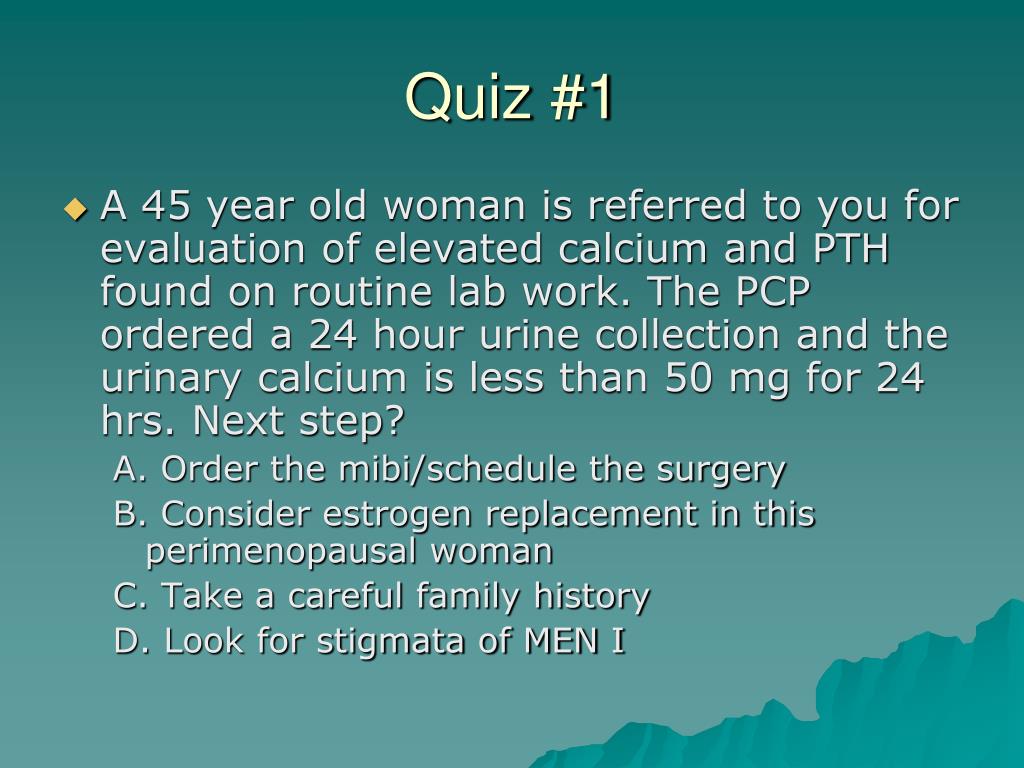 Quiz #1

A 45 year old woman is referred to you for evaluation of elevated calcium and PTH found on routine lab work. The PCP ordered a 24 hour urine collection and the urinary calcium is less than 50 mg for 24 hrs. Next step?

A. Order the mibi/schedule the surgery
B. Consider estrogen replacement in this perimenopausal woman
C. Take a careful family history
D. Look for stigmata of MEN I